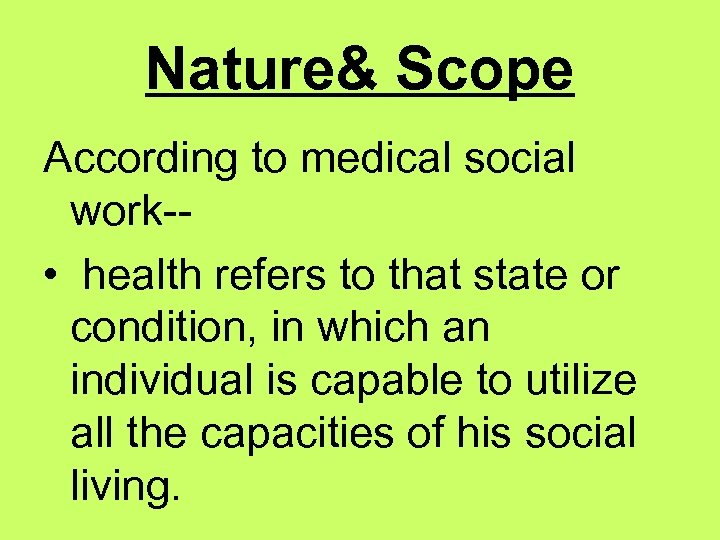 Nature& Scope

According to medical social work--

• health refers to that state or condition, in which an individual is capable to utilize all the capacities of his social living.